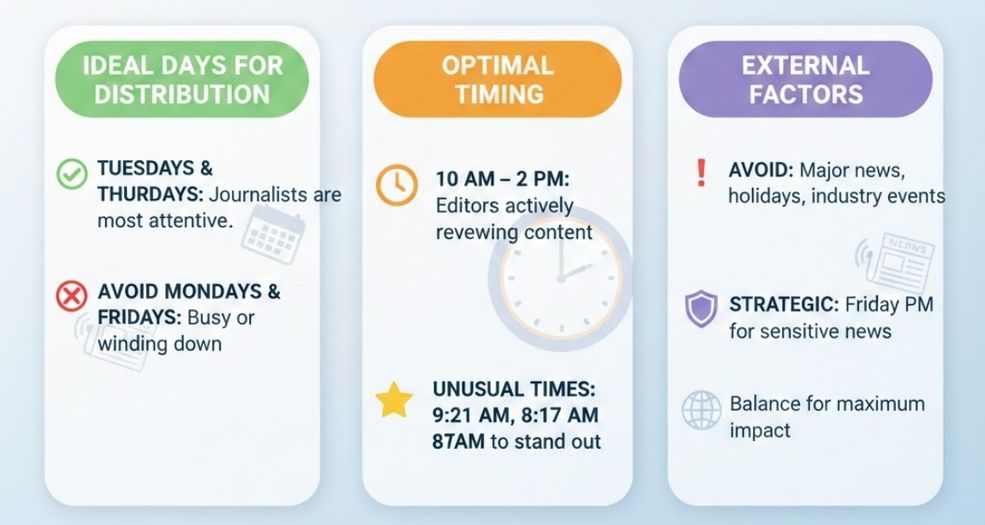 IDEAL DAYS FOR DISTRIBUTION

TUESDAYS & THURDAYS: Journalists are most attentive.

AVOID MONDAYS & FRIDAYS: Busy or winding down

OPTIMAL TIMING

10 AM – 2 PM: Editors actively revewing content

UNUSUAL TIMES: 9:21 AM, 8:17 AM 87AM to stand out

EXTERNAL FACTORS

AVOID: Major news, holidays, industry events

NEWS

STRATEGIC: Friday PM for sensitive news

Balance for maximum impact